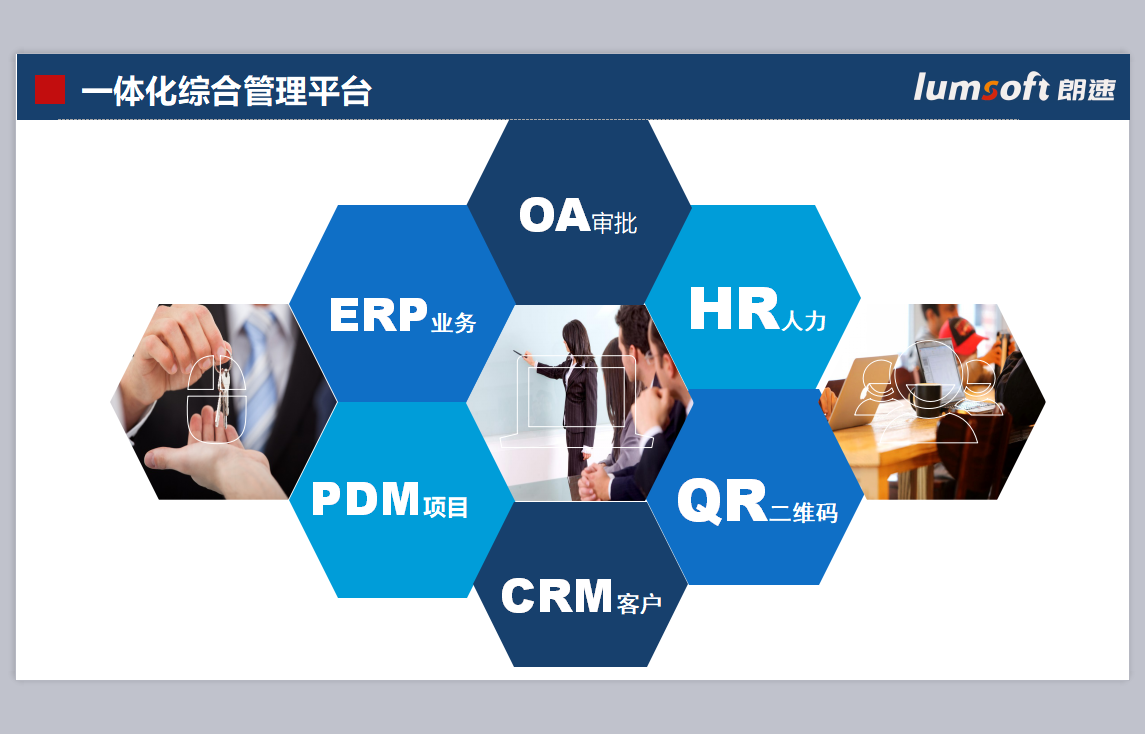 一体化综合管理平台

lumsoft 朗速

OA审批

ERP业务

HR人力

PDM项目

QR二维码

CRM客户